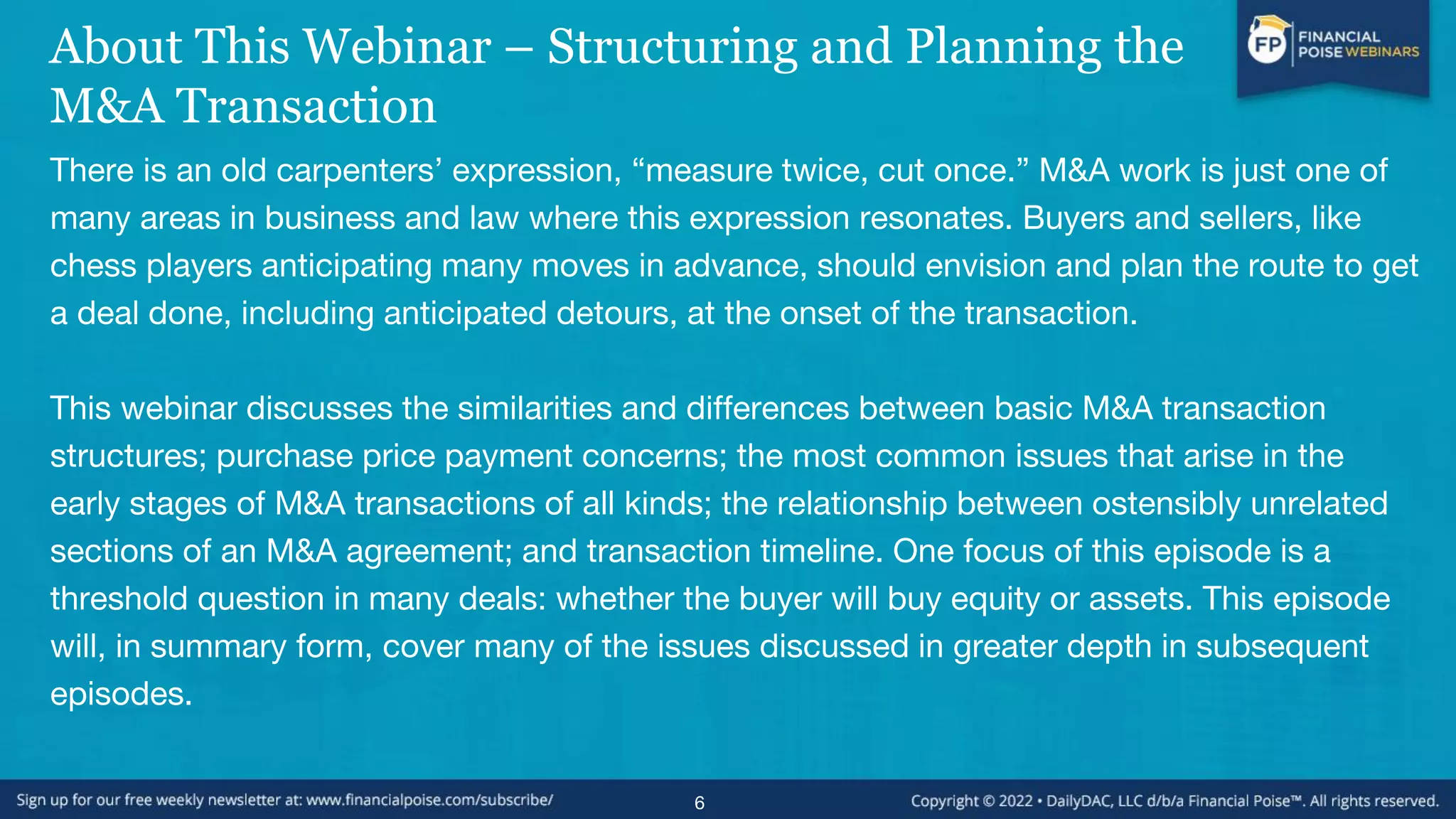 About This Webinar – Structuring and Planning the M&A Transaction

FP FINANCIAL POISE WEBINARS

There is an old carpenters' expression, "measure twice, cut once." M&A work is just one of many areas in business and law where this expression resonates. Buyers and sellers, like chess players anticipating many moves in advance, should envision and plan the route to get a deal done, including anticipated detours, at the onset of the transaction.

This webinar discusses the similarities and differences between basic M&A transaction structures; purchase price payment concerns; the most common issues that arise in the early stages of M&A transactions of all kinds; the relationship between ostensibly unrelated sections of an M&A agreement; and transaction timeline. One focus of this episode is a threshold question in many deals: whether the buyer will buy equity or assets. This episode will, in summary form, cover many of the issues discussed in greater depth in subsequent episodes.

Sign up for our free weekly newsletter at: www.financialpoise.com/subscribe/

6

Copyright © 2022 • DailyDAC, LLC d/b/a Financial Poise™. All rights reserved.